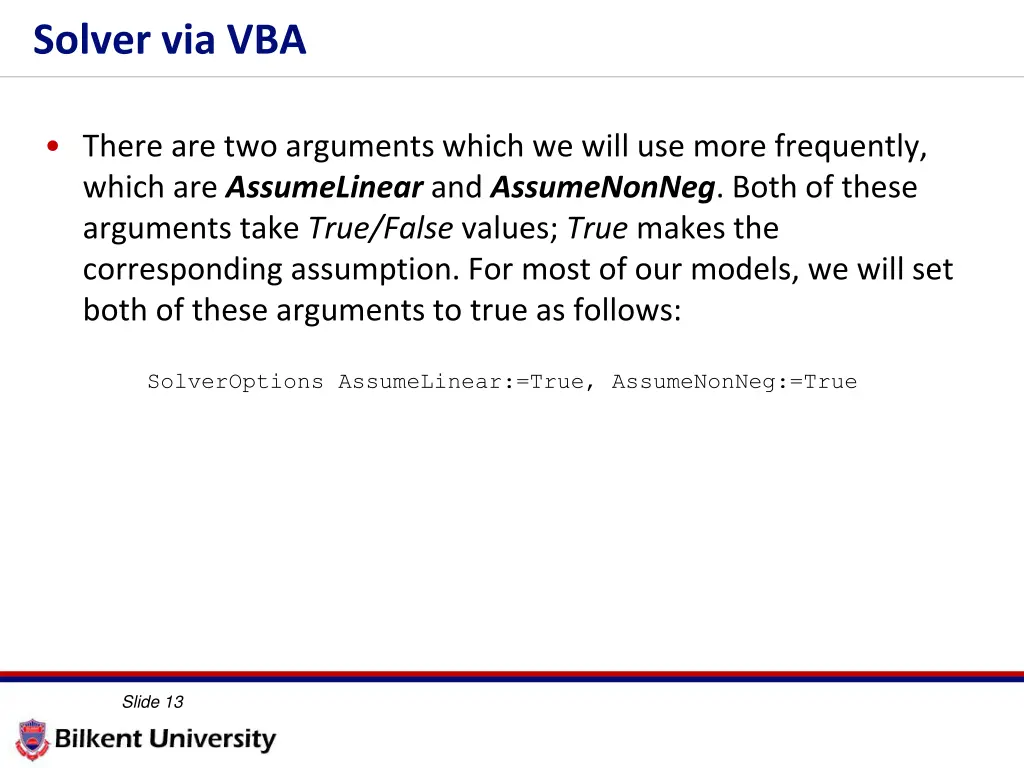 Solver via VBA

• There are two arguments which we will use more frequently, which are AssumeLinear and AssumeNonNeg. Both of these arguments take True/False values; True makes the corresponding assumption. For most of our models, we will set both of these arguments to true as follows:

SolverOptions AssumeLinear:=True, AssumeNonNeg:=True

Slide 13

Bilkent University